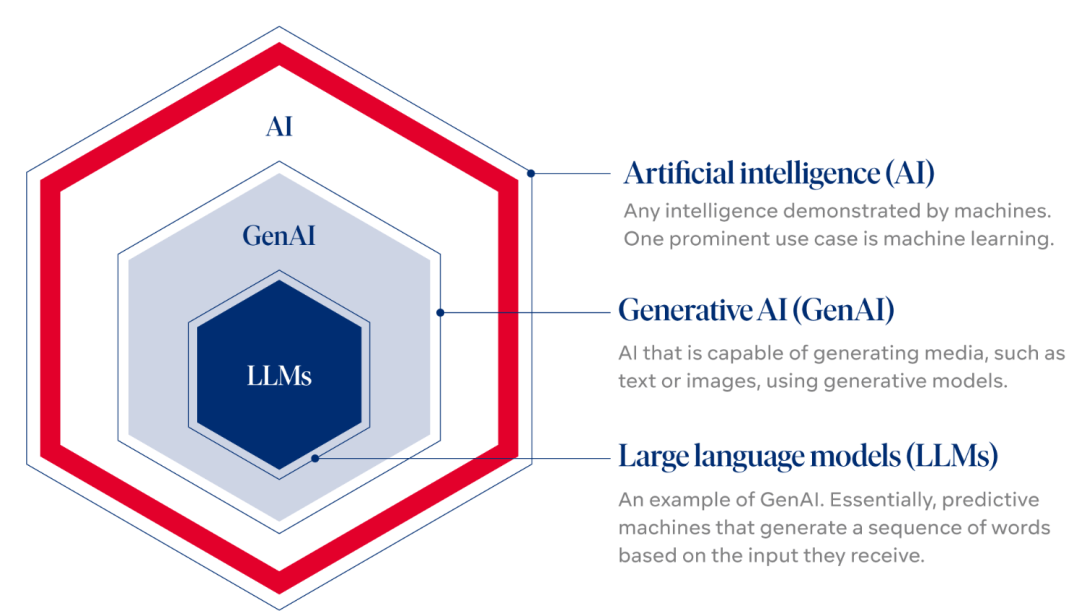 AI

GenAI

LLMs

Artificial intelligence (AI)

Any intelligence demonstrated by machines. One prominent use case is machine learning.

Generative AI (GenAI)

AI that is capable of generating media, such as text or images, using generative models.

Large language models (LLMs)

An example of GenAI. Essentially, predictive machines that generate a sequence of words based on the input they receive.